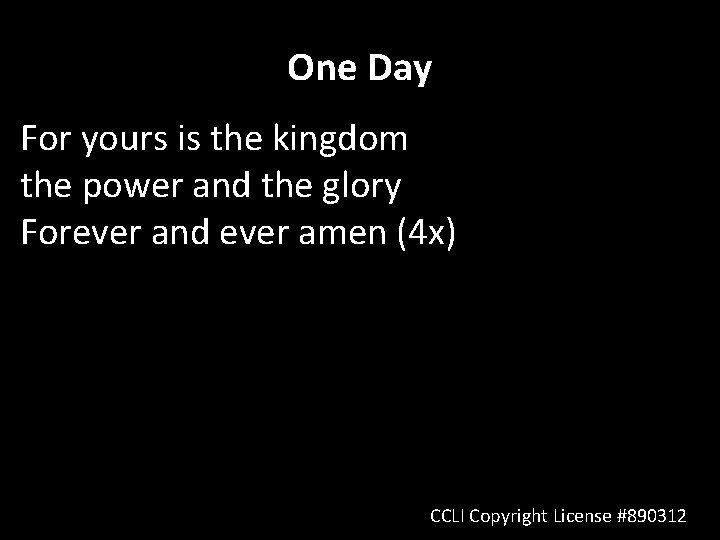 One Day

For yours is the kingdom
the power and the glory
Forever and ever amen (4x)

CCLI Copyright License #890312